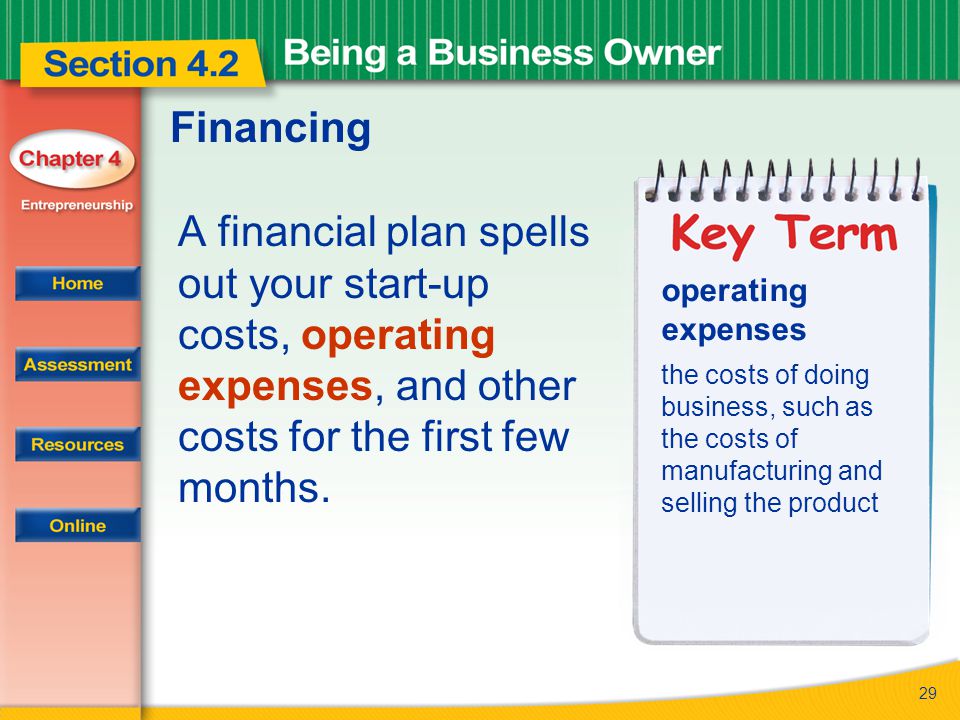 Section 4.2

Being a Business Owner

Chapter 4

Entrepreneurship

Home

Assessment

Resources

Online

Financing

A financial plan spells out your start-up costs, operating expenses, and other costs for the first few months.

Key Term

operating expenses

the costs of doing business, such as the costs of manufacturing and selling the product

29